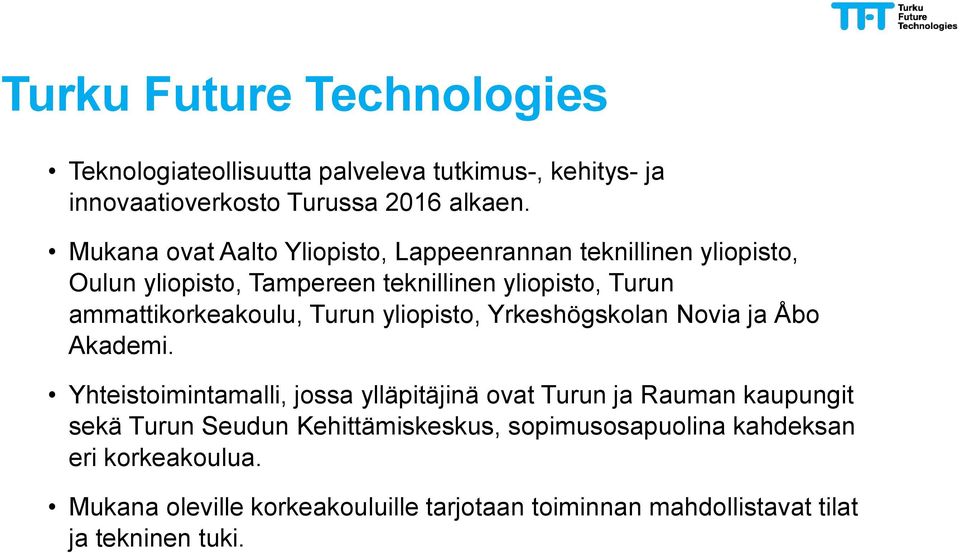 TFT Turku Future Technologies

Turku Future Technologies

• Teknologiateollisuutta palveleva tutkimus-, kehitys- ja innovaatioverkosto Turussa 2016 alkaen.

• Mukana ovat Aalto Yliopisto, Lappeenrannan teknillinen yliopisto, Oulun yliopisto, Tampereen teknillinen yliopisto, Turun ammattikorkeakoulu, Turun yliopisto, Yrkeshögskolan Novia ja Åbo Akademi.

• Yhteistoimintamalli, jossa ylläpitäjinä ovat Turun ja Rauman kaupungit sekä Turun Seudun Kehittämiskeskus, sopimusosapuolina kahdeksan eri korkeakoulua.

• Mukana oleville korkeakouluille tarjotaan toiminnan mahdollistavat tilat ja tekninen tuki.